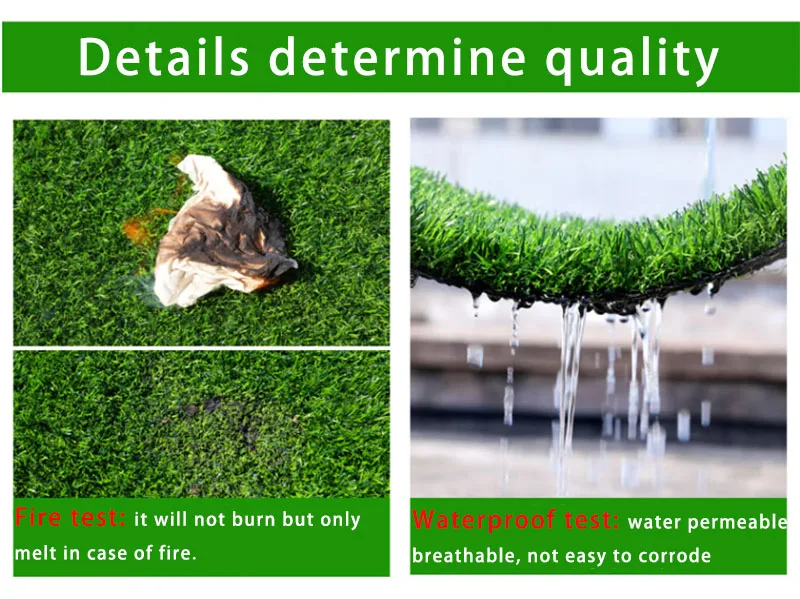 Details determine quality

Fire test: it will not burn but only melt in case of fire.

Waterproof test: water permeable breathable, not easy to corrode